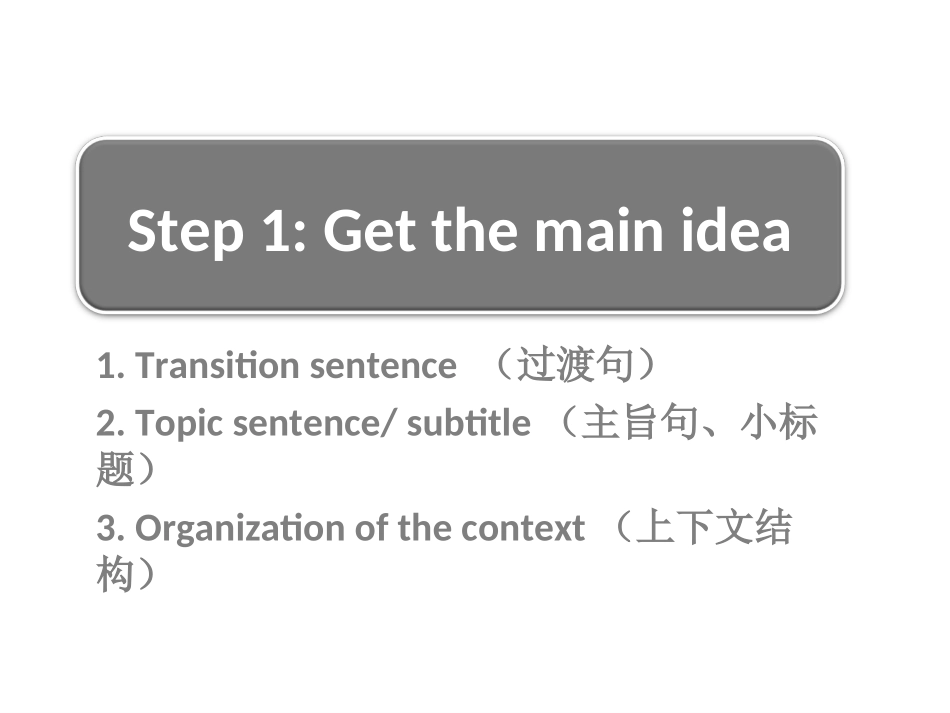 Step 1: Get the main idea

1. Transition sentence （过渡句）

2. Topic sentence/ subtitle （主旨句、小标题）

3. Organization of the context （上下文结构）